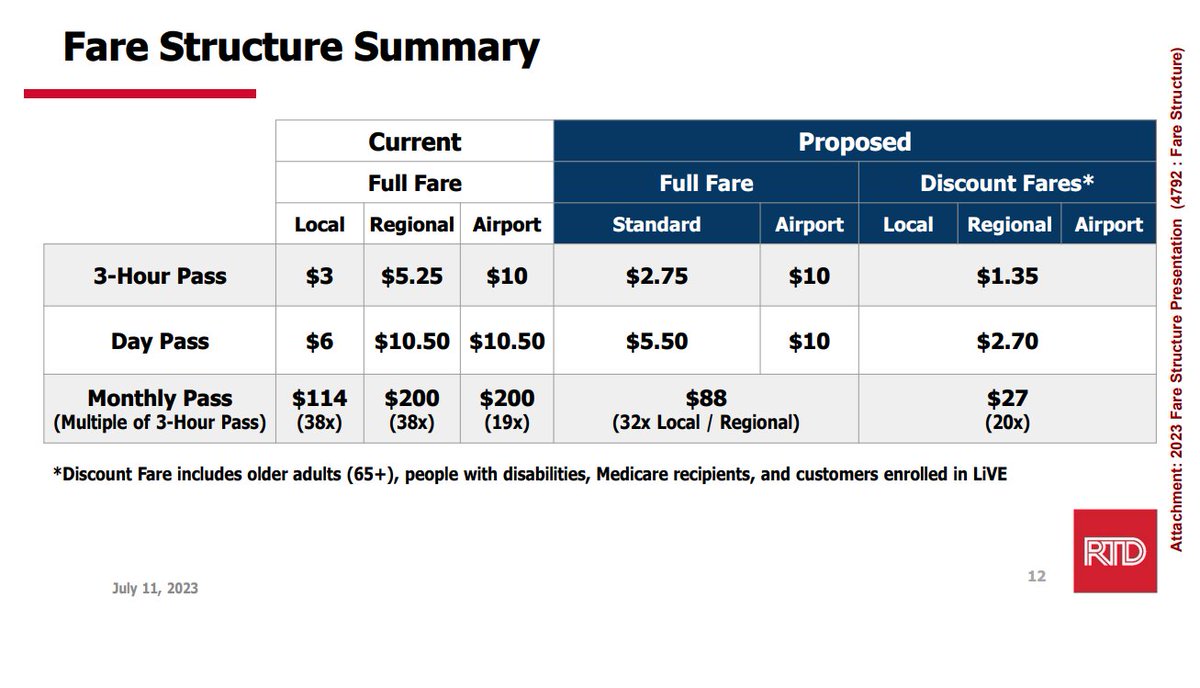 Fare Structure Summary

| | Current | | | Proposed | | | | |
|---|---|---|---|---|---|---|---|---|
| | Full Fare | | | Full Fare | | Discount Fares* | | |
| | Local | Regional | Airport | Standard | Airport | Local | Regional | Airport |
| 3-Hour Pass | \$3 | \$5.25 | \$10 | \$2.75 | \$10 | \$1.35 | | |
| Day Pass | \$6 | \$10.50 | \$10.50 | \$5.50 | \$10 | \$2.70 | | |
| Monthly Pass (Multiple of 3-Hour Pass) | \$114 (38x) | \$200 (38x) | \$200 (19x) | \$88 (32x Local / Regional) | | \$27 (20x) | | |

*Discount Fare includes older adults (65+), people with disabilities, Medicare recipients, and customers enrolled in LiVE

July 11, 2023

12

RTD

Attachment: 2023 Fare Structure Presentation (4792 : Fare Structure)